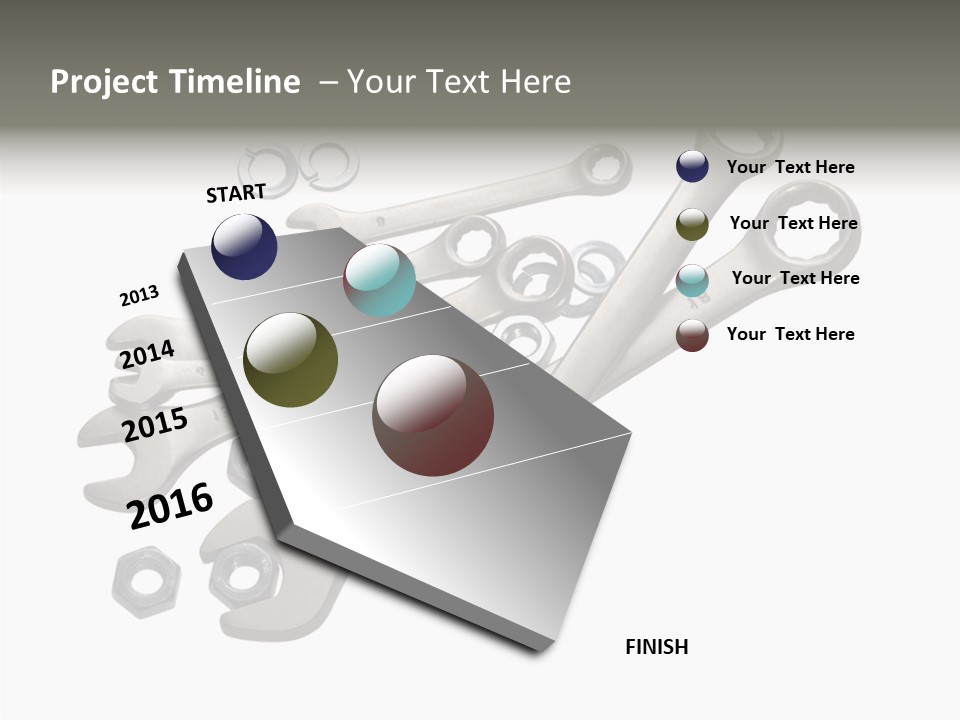 Project Timeline – Your Text Here

START

2013

2014

2015

2016

FINISH

Your Text Here

Your Text Here

Your Text Here

Your Text Here